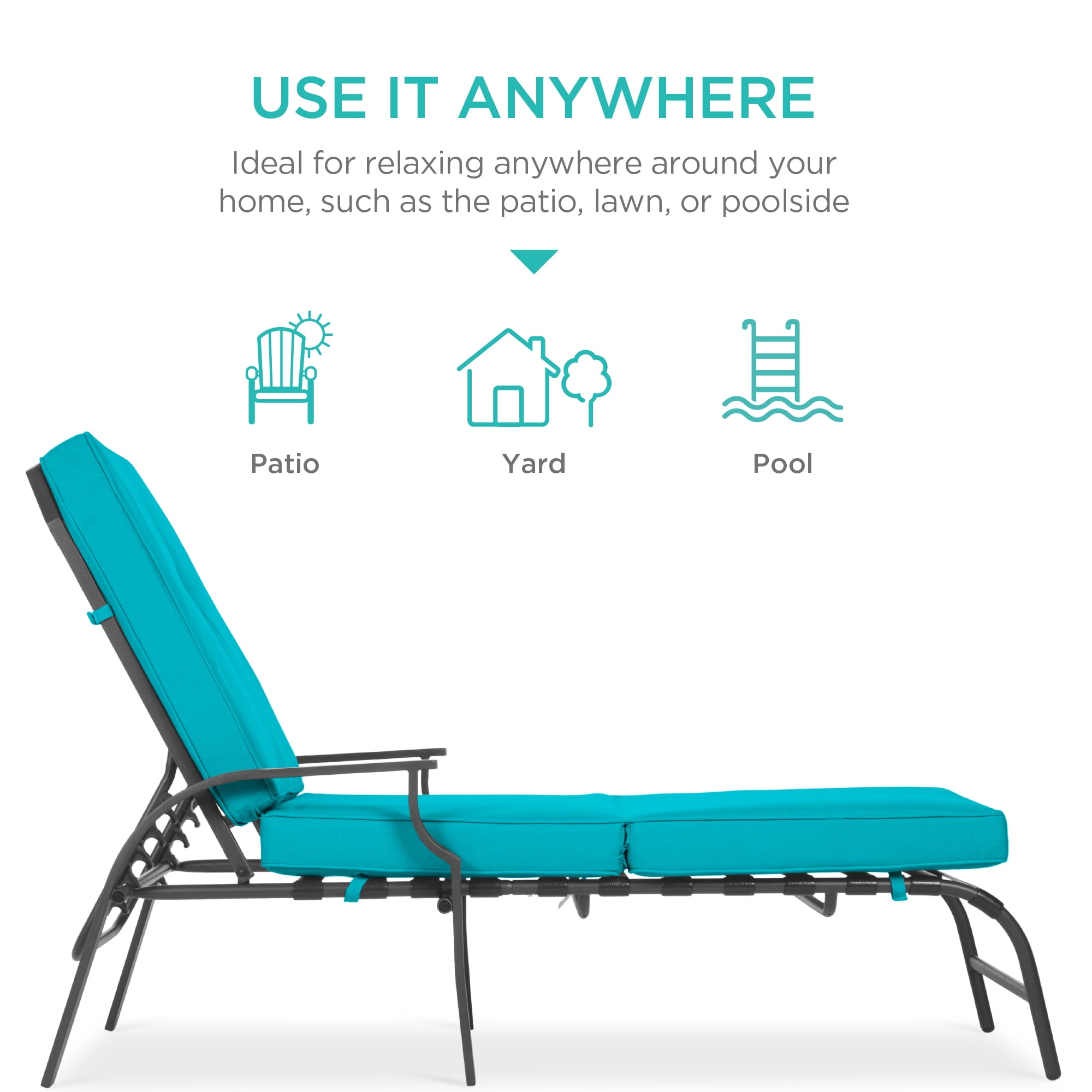 USE IT ANYWHERE

Ideal for relaxing anywhere around your home, such as the patio, lawn, or poolside

Patio

Yard

Pool